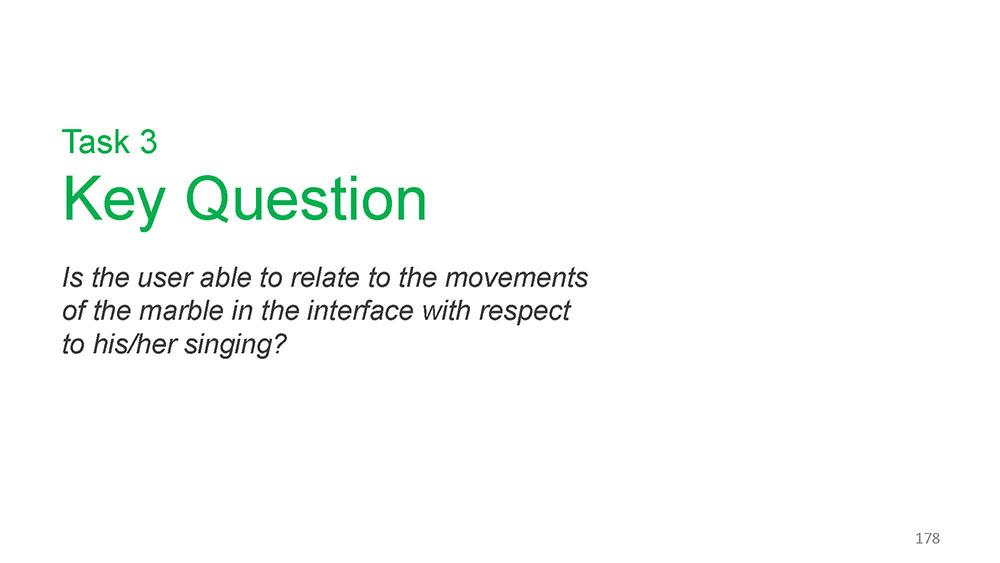 Task 3
Key Question

Is the user able to relate to the movements of the marble in the interface with respect to his/her singing?

178